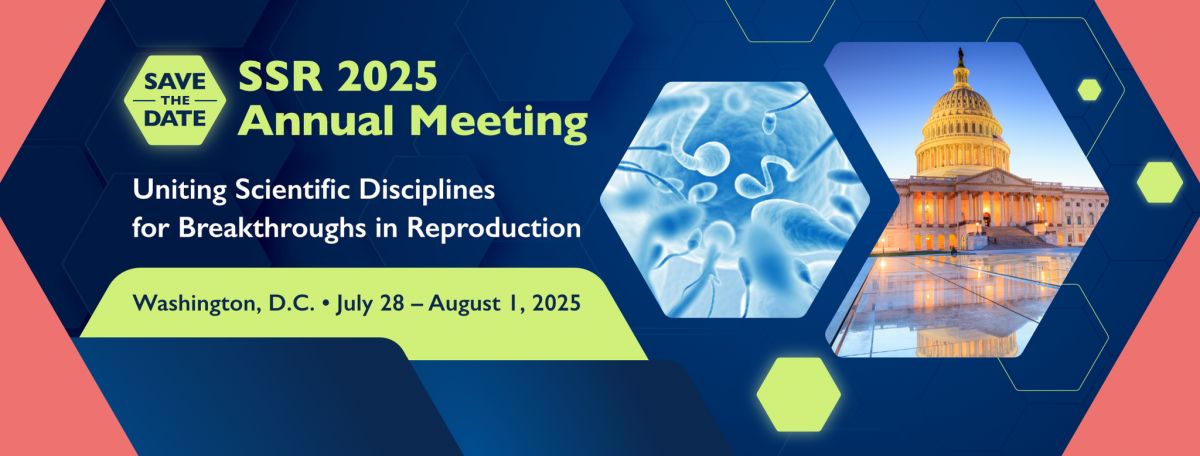 SAVE THE DATE

SSR 2025 Annual Meeting

Uniting Scientific Disciplines for Breakthroughs in Reproduction

Washington, D.C. • July 28 – August 1, 2025